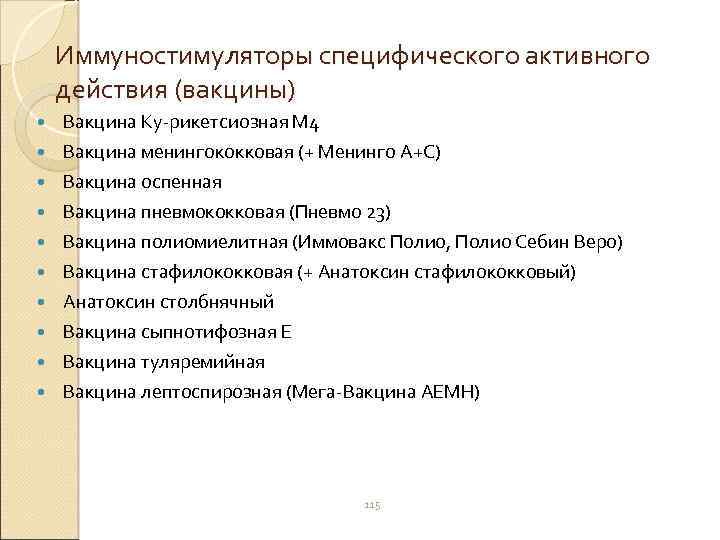 Иммуностимуляторы специфического активного действия (вакцины)

- Вакцина Ку-рикетсиозная М4
- Вакцина менингококковая (+ Менинго А+С)
- Вакцина оспенная
- Вакцина пневмококковая (Пневмо 23)
- Вакцина полиомиелитная (Иммовакс Полио, Полио Себин Веро)
- Вакцина стафилококковая (+ Анатоксин стафилококковый)
- Анатоксин столбнячный
- Вакцина сыпнотифозная Е
- Вакцина туляремийная
- Вакцина лептоспирозная (Мега-Вакцина АЕМН)

115